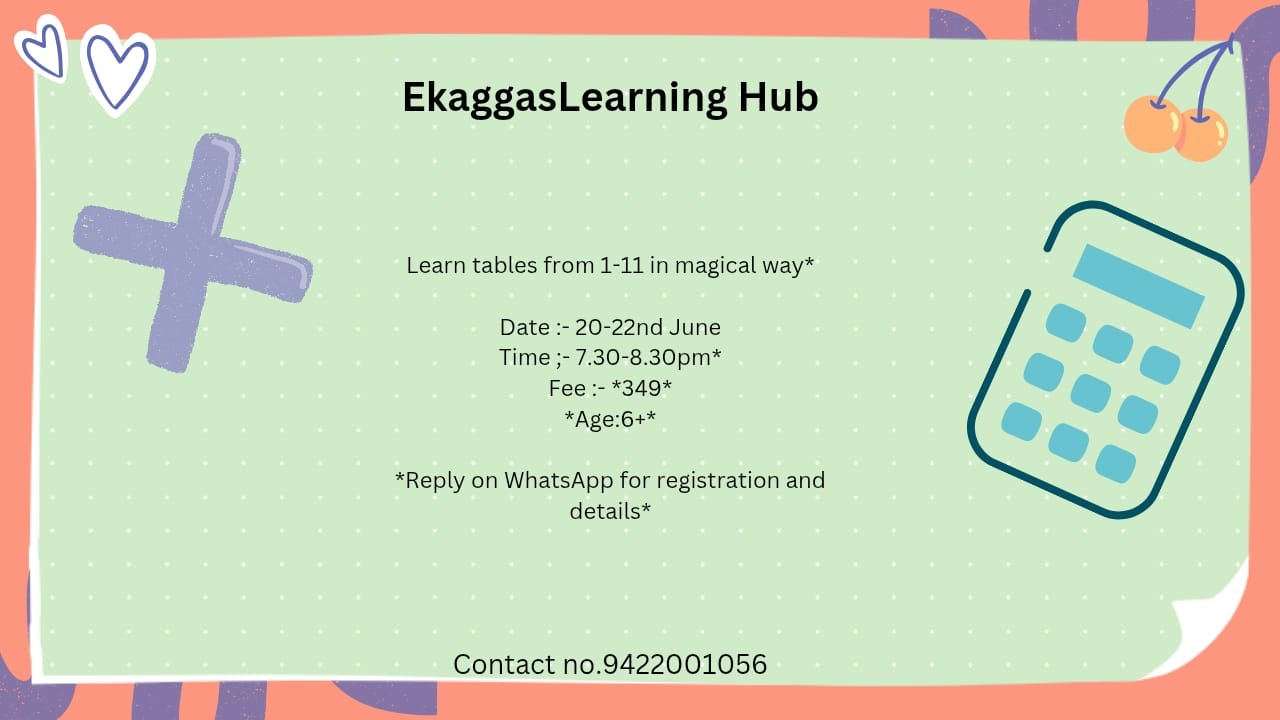 EkaggasLearning Hub

Learn tables from 1-11 in magical way*

Date :- 20-22nd June
Time ;- 7.30-8.30pm*
Fee :- *349*
*Age:6+*

*Reply on WhatsApp for registration and details*

Contact no.9422001056